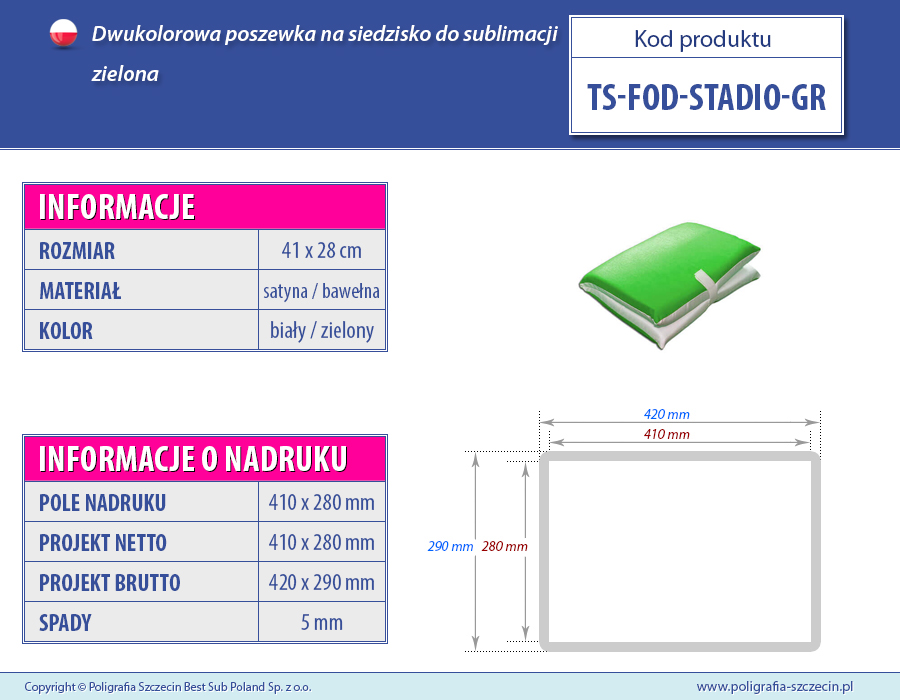 Dwukolorowa poszewka na siedzisko do sublimacji zielona

Kod produktu

TS-FOD-STADIO-GR

| INFORMACJE | |
|---|---|
| ROZMIAR | 41 x 28 cm |
| MATERIAŁ | satyna / bawełna |
| KOLOR | biały / zielony |

| INFORMACJE O NADRUKU | |
|---|---|
| POLE NADRUKU | 410 x 280 mm |
| PROJEKT NETTO | 410 x 280 mm |
| PROJEKT BRUTTO | 420 x 290 mm |
| SPADY | 5 mm |

420 mm
410 mm
290 mm
280 mm

Copyright © Poligrafia Szczecin Best Sub Poland Sp. z o.o.

www.poligrafia-szczecin.pl